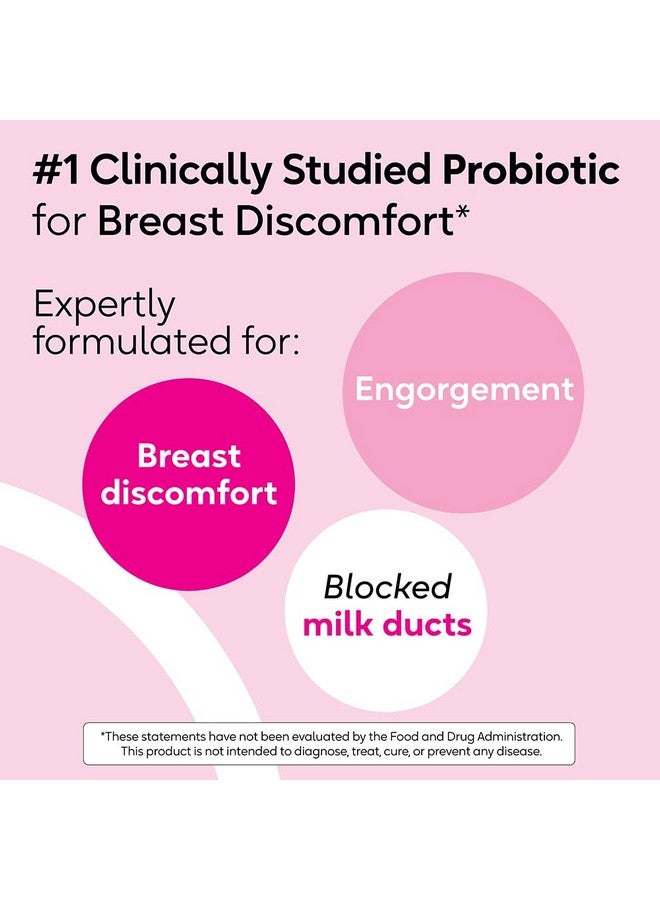 #1 Clinically Studied Probiotic for Breast Discomfort*

Expertly formulated for:

Engorgement

Breast discomfort

Blocked milk ducts

*These statements have not been evaluated by the Food and Drug Administration. This product is not intended to diagnose, treat, cure, or prevent any disease.